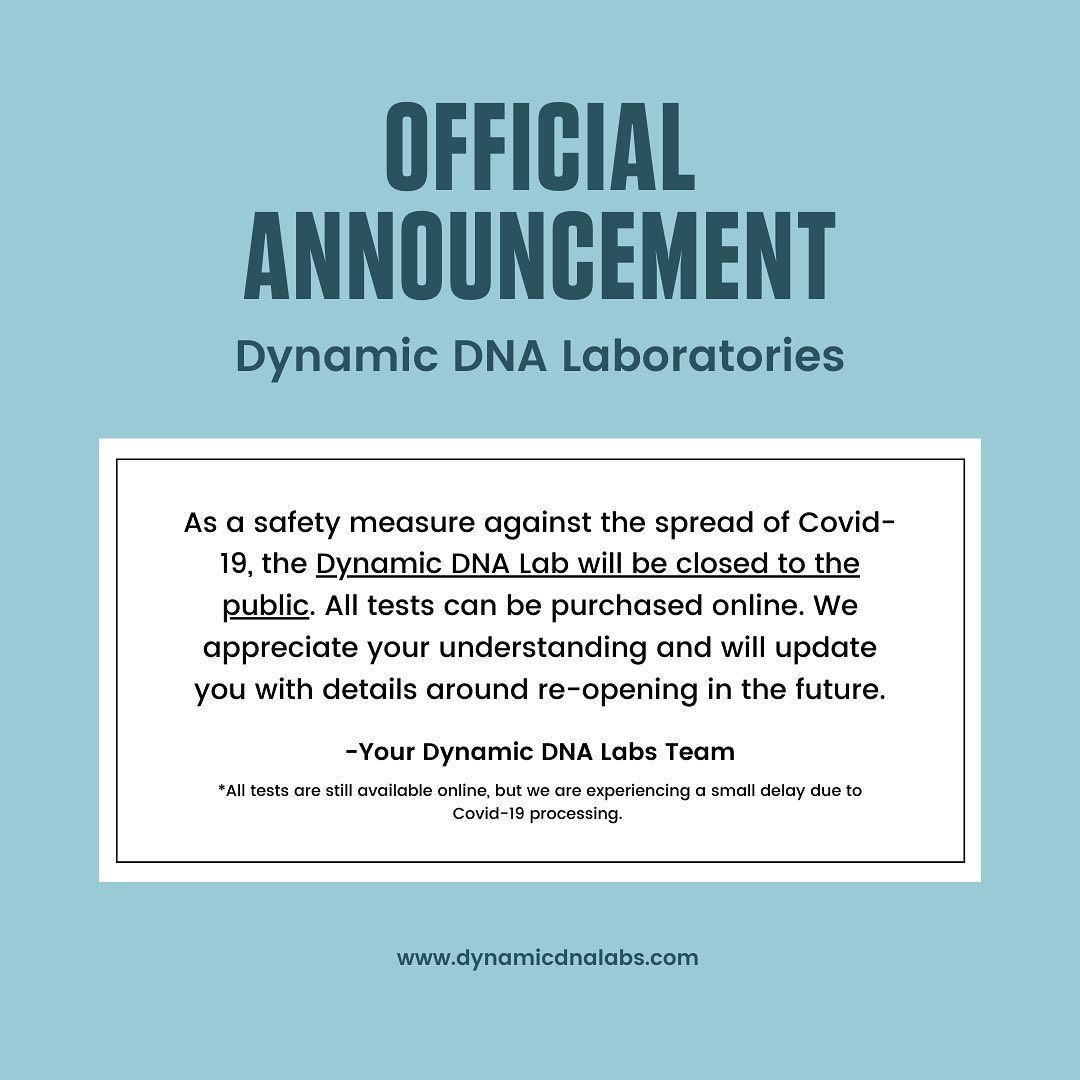 OFFICIAL ANNOUNCEMENT

Dynamic DNA Laboratories

As a safety measure against the spread of Covid-19, the Dynamic DNA Lab will be closed to the public. All tests can be purchased online. We appreciate your understanding and will update you with details around re-opening in the future.

-Your Dynamic DNA Labs Team

*All tests are still available online, but we are experiencing a small delay due to Covid-19 processing.

www.dynamicdnalabs.com